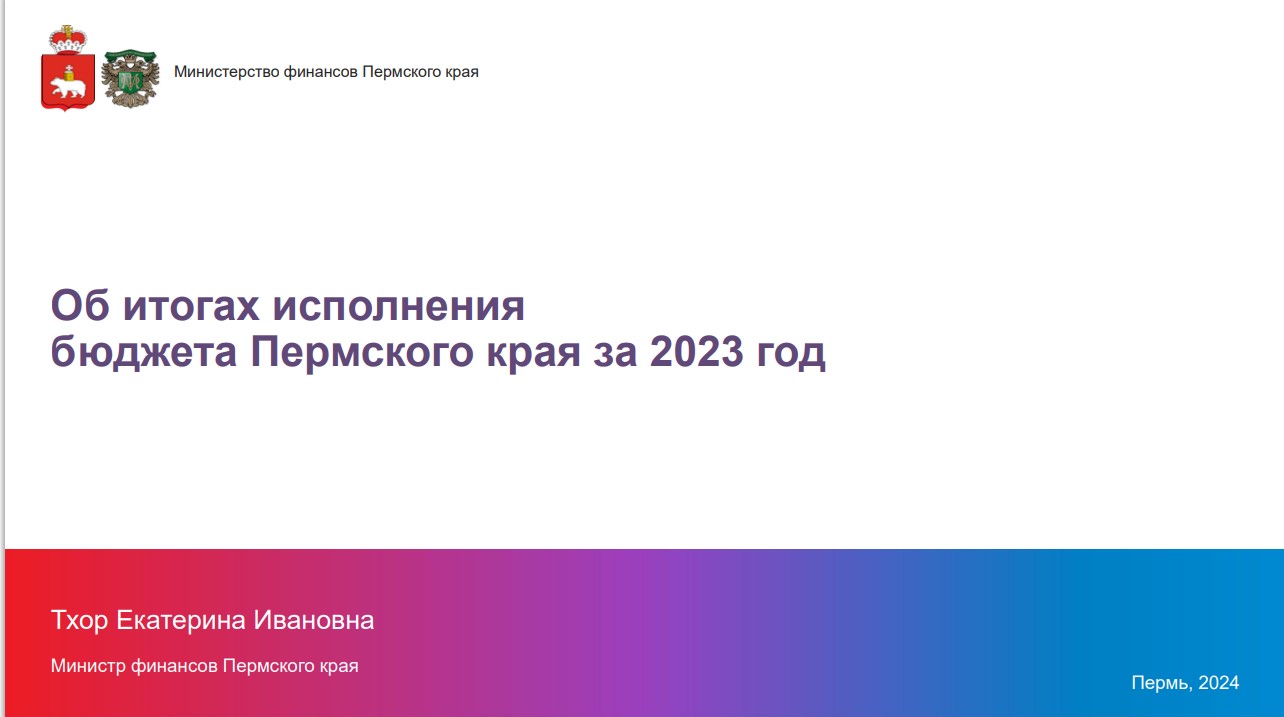 Министерство финансов Пермского края

Об итогах исполнения бюджета Пермского края за 2023 год

Тхор Екатерина Ивановна

Министр финансов Пермского края

Пермь, 2024